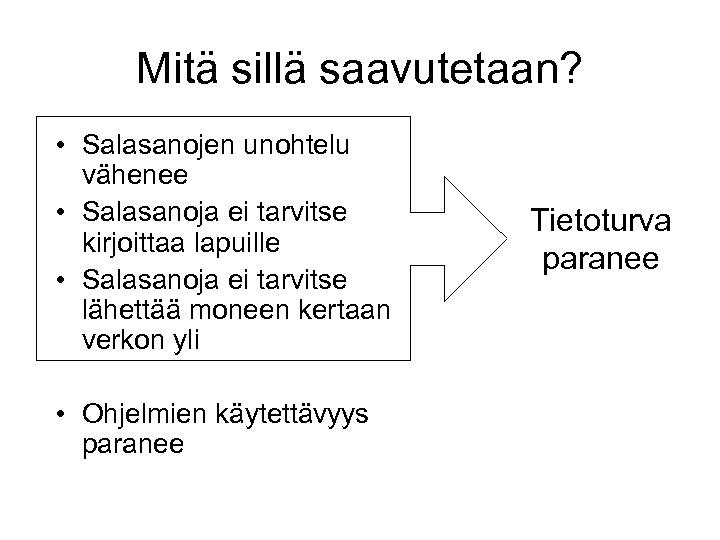 Mitä sillä saavutetaan?

• Salasanojen unohtelu vähenee
• Salasanoja ei tarvitse kirjoittaa lapuille
• Salasanoja ei tarvitse lähettää moneen kertaan verkon yli

Tietoturva paranee

• Ohjelmien käytettävyys paranee